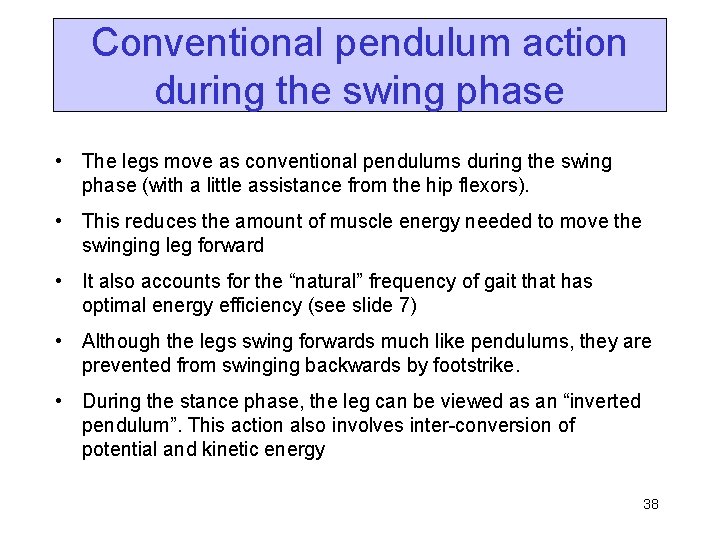 Conventional pendulum action during the swing phase

• The legs move as conventional pendulums during the swing phase (with a little assistance from the hip flexors).

• This reduces the amount of muscle energy needed to move the swinging leg forward

• It also accounts for the “natural” frequency of gait that has optimal energy efficiency (see slide 7)

• Although the legs swing forwards much like pendulums, they are prevented from swinging backwards by footstrike.

• During the stance phase, the leg can be viewed as an “inverted pendulum”. This action also involves inter-conversion of potential and kinetic energy

38